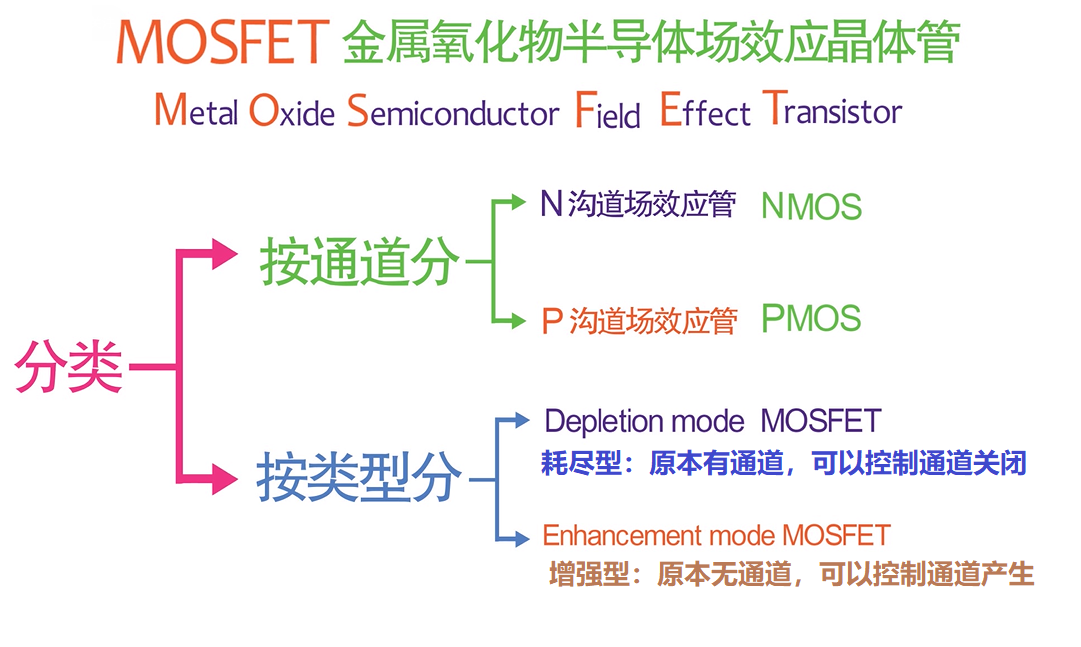 MOSFET 金属氧化物半导体场效应晶体管

Metal Oxide Semiconductor Field Effect Transistor

分类

按通道分

N 沟道场效应管 NMOS

P 沟道场效应管 PMOS

按类型分

Depletion mode MOSFET
耗尽型：原本有通道，可以控制通道关闭

Enhancement mode MOSFET
增强型：原本无通道，可以控制通道产生